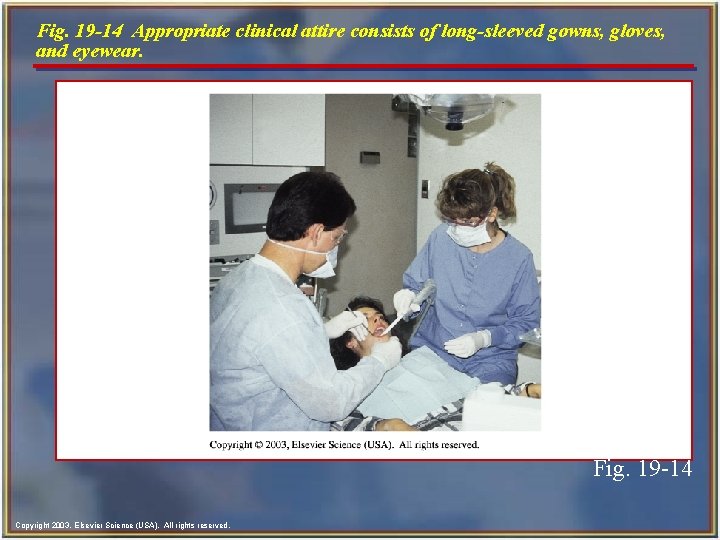 Fig. 19-14 Appropriate clinical attire consists of long-sleeved gowns, gloves, and eyewear.

Copyright © 2003, Elsevier Science (USA). All rights reserved.

Fig. 19-14

Copyright 2003, Elsevier Science (USA). All rights reserved.